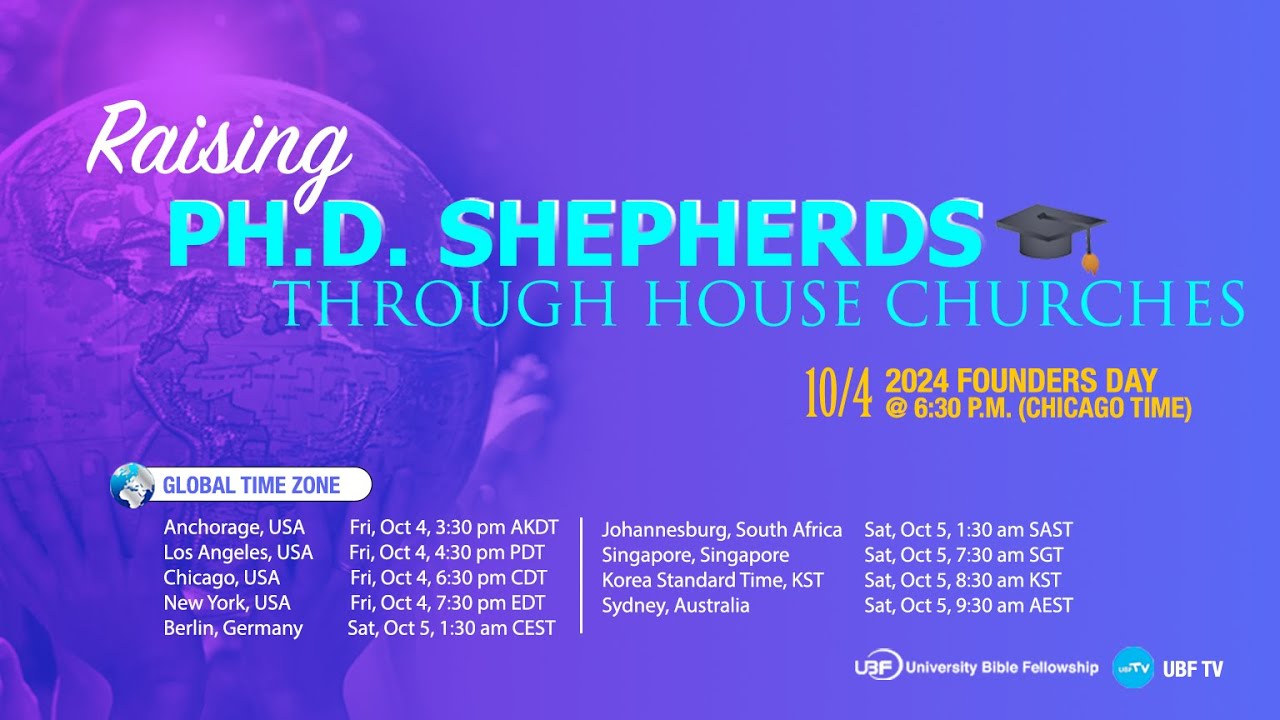 Raising
PH.D. SHEPHERDS
THROUGH HOUSE CHURCHES

10/4 2024 FOUNDERS DAY
@ 6:30 P.M. (CHICAGO TIME)

GLOBAL TIME ZONE

| | |
|---|---|
| Anchorage, USA | Fri, Oct 4, 3:30 pm AKDT |
| Los Angeles, USA | Fri, Oct 4, 4:30 pm PDT |
| Chicago, USA | Fri, Oct 4, 6:30 pm CDT |
| New York, USA | Fri, Oct 4, 7:30 pm EDT |
| Berlin, Germany | Sat, Oct 5, 1:30 am CEST |

| | |
|---|---|
| Johannesburg, South Africa | Sat, Oct 5, 1:30 am SAST |
| Singapore, Singapore | Sat, Oct 5, 7:30 am SGT |
| Korea Standard Time, KST | Sat, Oct 5, 8:30 am KST |
| Sydney, Australia | Sat, Oct 5, 9:30 am AEST |

UBF University Bible Fellowship
UBF TV UBF TV